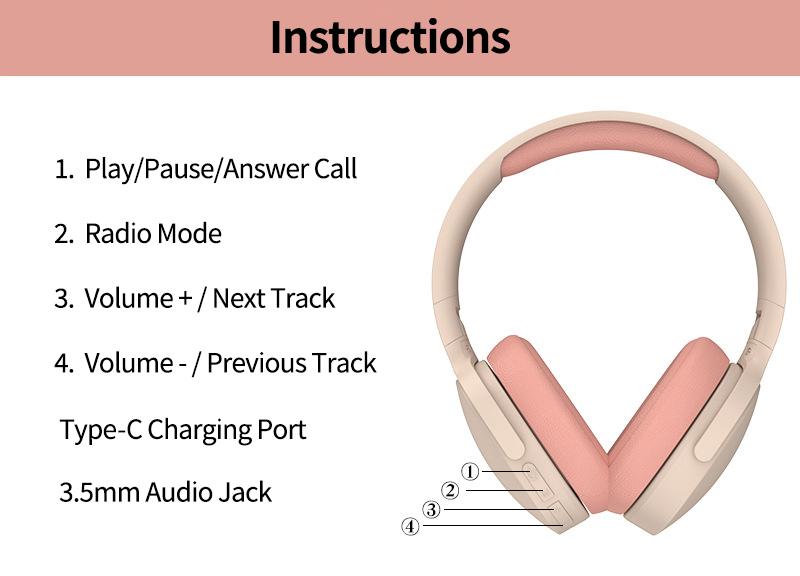 Instructions

1. Play/Pause/Answer Call

2. Radio Mode

3. Volume + / Next Track

4. Volume - / Previous Track

Type-C Charging Port

3.5mm Audio Jack

①
②
③
④